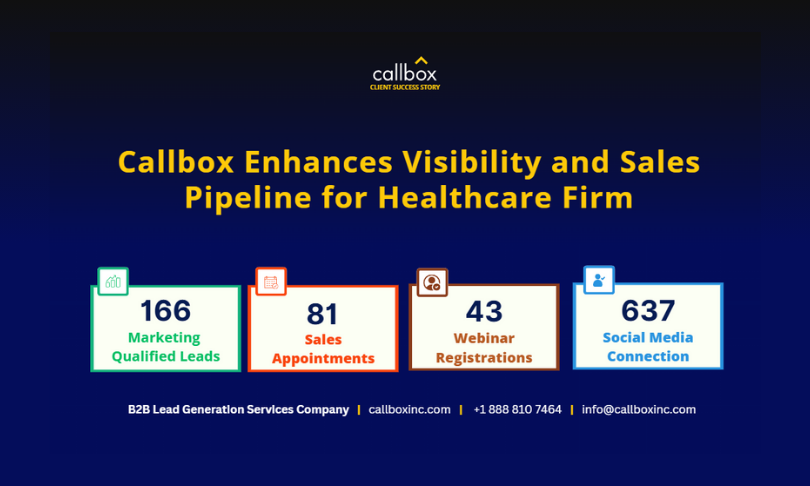 callbox
CLIENT SUCCESS STORY

Callbox Enhances Visibility and Sales Pipeline for Healthcare Firm

166
Marketing Qualified Leads

81
Sales Appointments

43
Webinar Registrations

637
Social Media Connection

B2B Lead Generation Services Company | callboxinc.com | +1 888 810 7464 | info@callboxinc.com